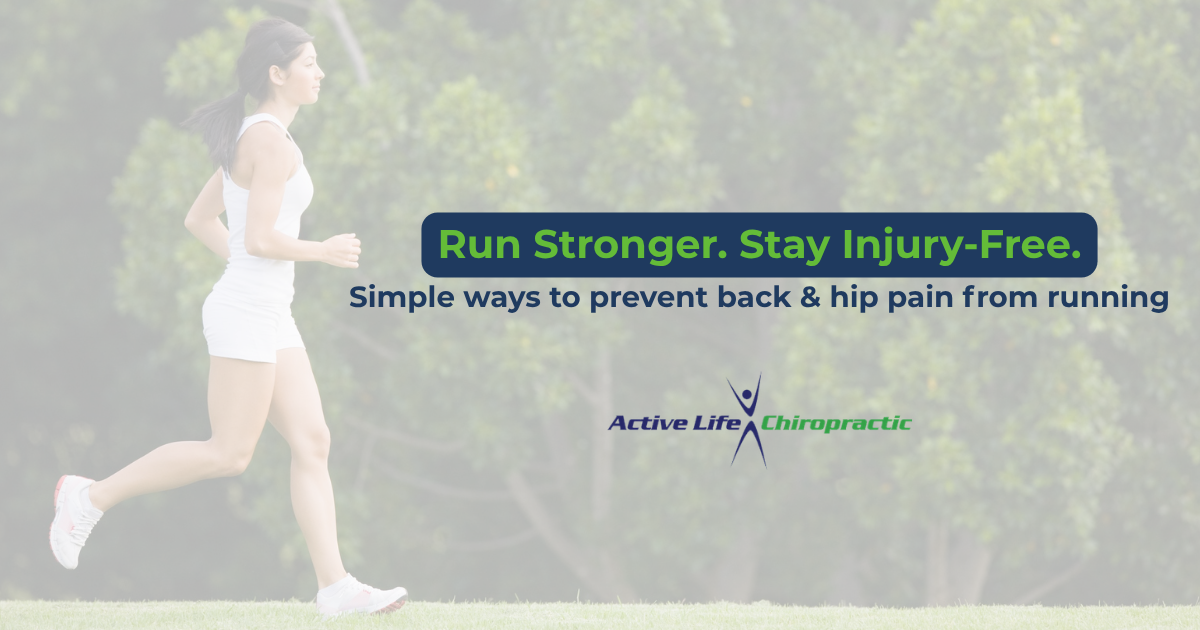 Run Stronger. Stay Injury-Free.

Simple ways to prevent back & hip pain from running

Active Life Chiropractic